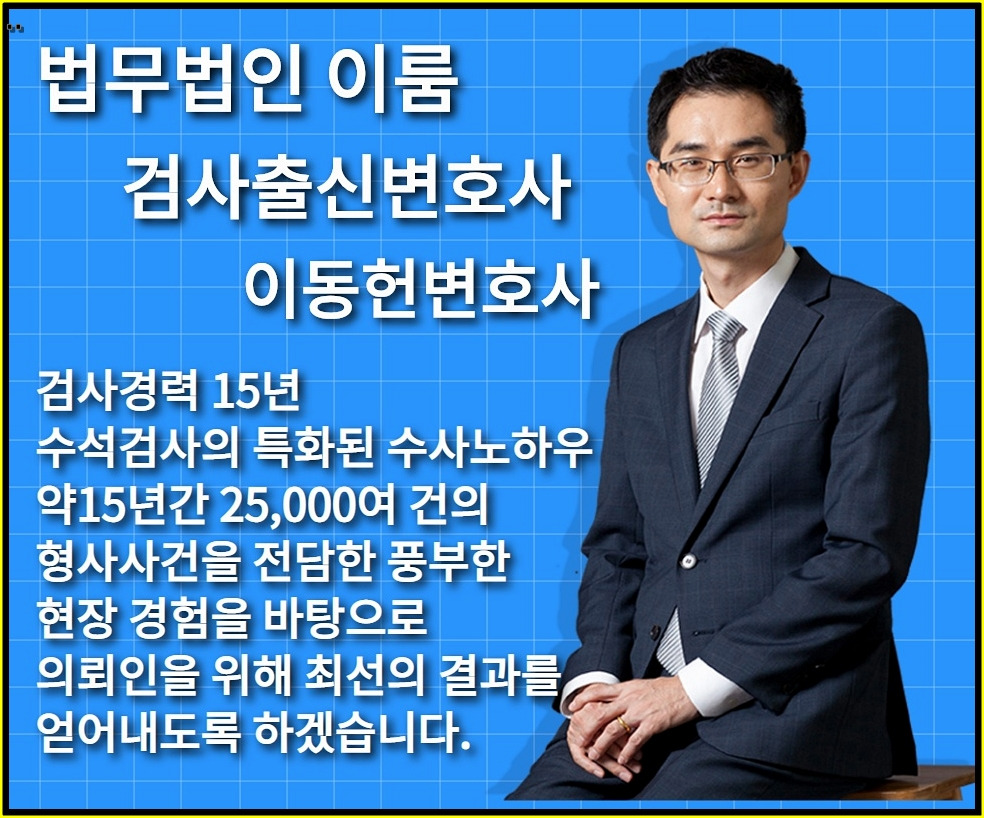 법무법인 이룸
검사출신변호사
이동헌변호사

검사경력 15년
수석검사의 특화된 수사노하우
약15년간 25,000여 건의
형사사건을 전담한 풍부한
현장 경험을 바탕으로
의뢰인을 위해 최선의 결과를
얻어내도록 하겠습니다.